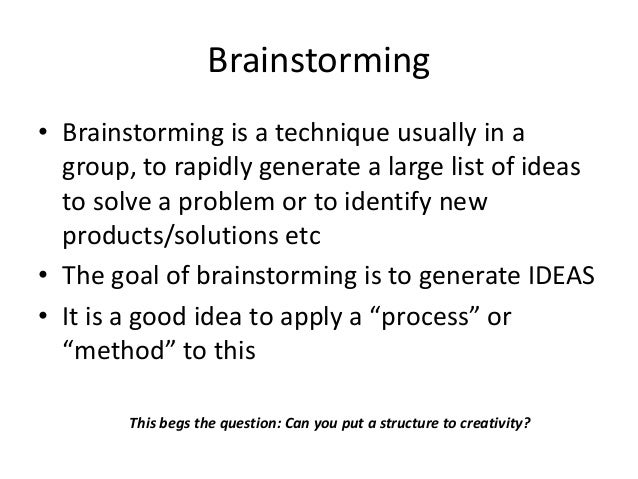 Brainstorming

• Brainstorming is a technique usually in a group, to rapidly generate a large list of ideas to solve a problem or to identify new products/solutions etc
• The goal of brainstorming is to generate IDEAS
• It is a good idea to apply a “process” or “method” to this

This begs the question: Can you put a structure to creativity?